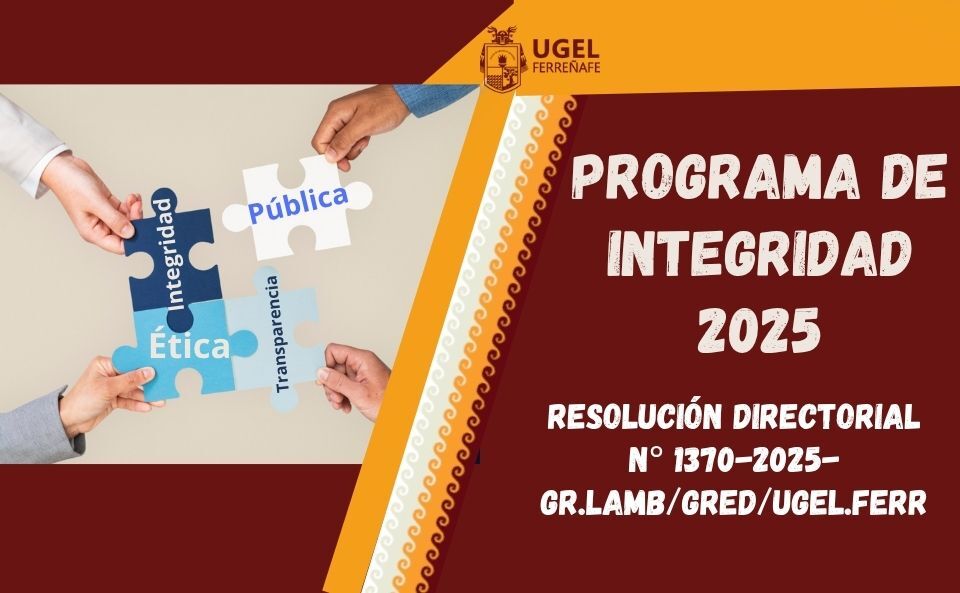 UGEL
FERREÑAFE

Integridad

Pública

Ética

Transparencia

PROGRAMA DE INTEGRIDAD 2025

RESOLUCIÓN DIRECTORIAL N° 1370-2025-GR.LAMB/GRED/UGEL.FERR